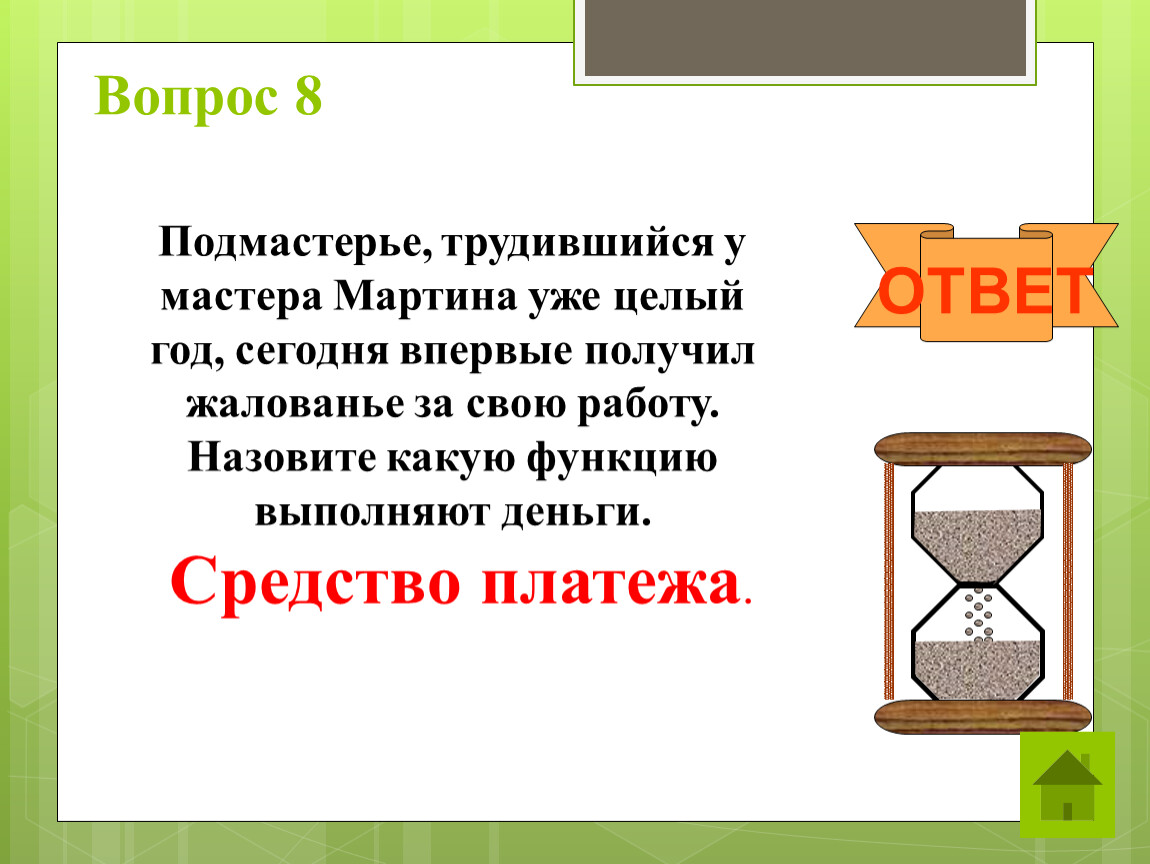 Вопрос 8

Подмастерье, трудившийся у мастера Мартина уже целый год, сегодня впервые получил жалованье за свою работу. Назовите какую функцию выполняют деньги.

Средство платежа.

ОТВЕТ